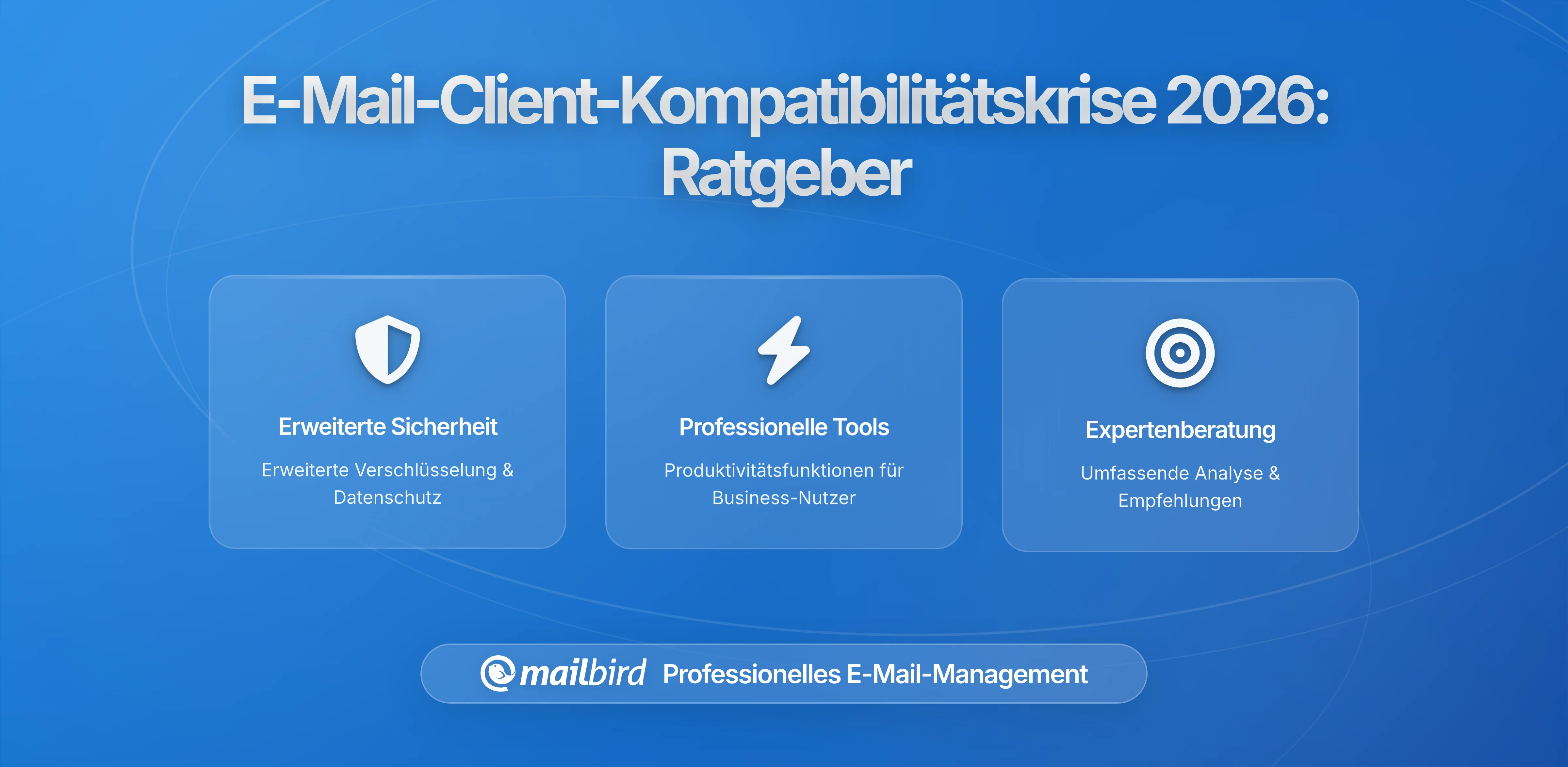 E-Mail-Client-Kompatibilitätskrise 2026: Ratgeber

Erweiterte Sicherheit

Erweiterte Verschlüsselung & Datenschutz

Professionelle Tools

Produktivitätsfunktionen für Business-Nutzer

Expertenberatung

Umfassende Analyse & Empfehlungen

mailbird Professionelles E-Mail-Management